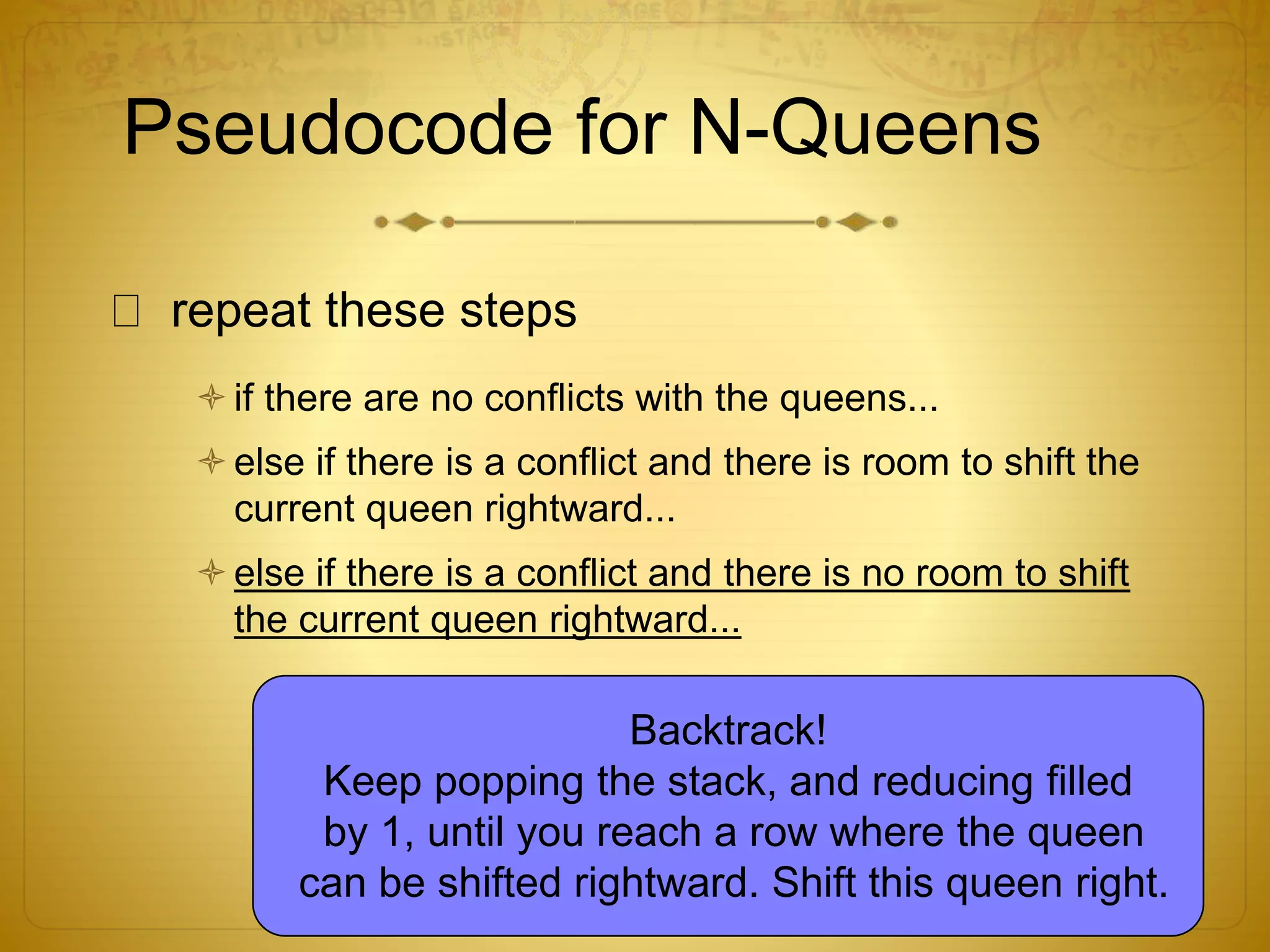 Pseudocode for N-Queens

repeat these steps

if there are no conflicts with the queens...

else if there is a conflict and there is room to shift the current queen rightward...

else if there is a conflict and there is no room to shift the current queen rightward...

Backtrack!
Keep popping the stack, and reducing filled by 1, until you reach a row where the queen can be shifted rightward. Shift this queen right.